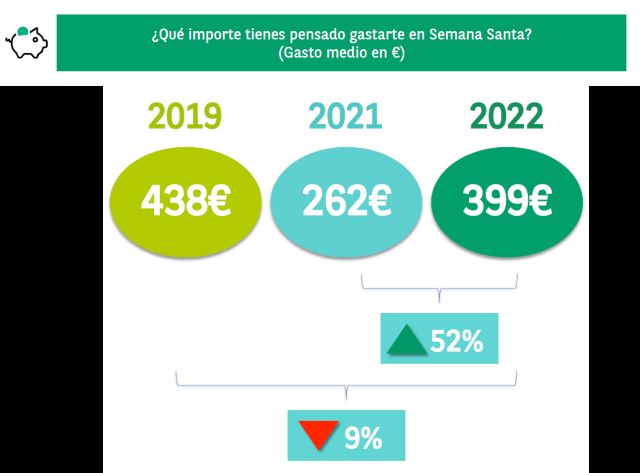 ¿Qué importe tienes pensado gastarte en Semana Santa?
(Gasto medio en €)

2019
2021
2022

438€
262€
399€

52%

9%